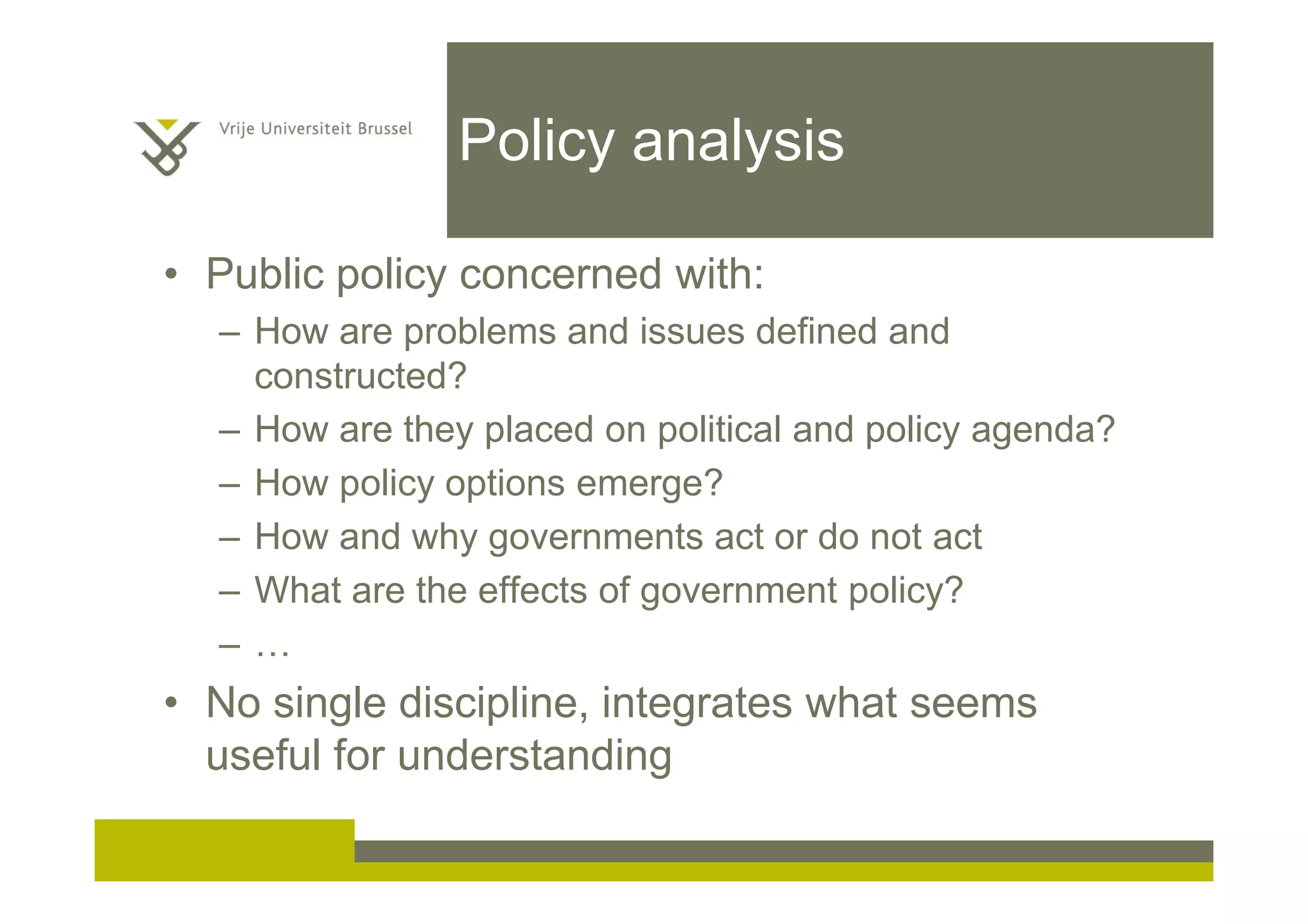 Vrije Universiteit Brussel

Policy analysis

• Public policy concerned with:
– How are problems and issues defined and constructed?
– How are they placed on political and policy agenda?
– How policy options emerge?
– How and why governments act or do not act
– What are the effects of government policy?
– …
• No single discipline, integrates what seems useful for understanding